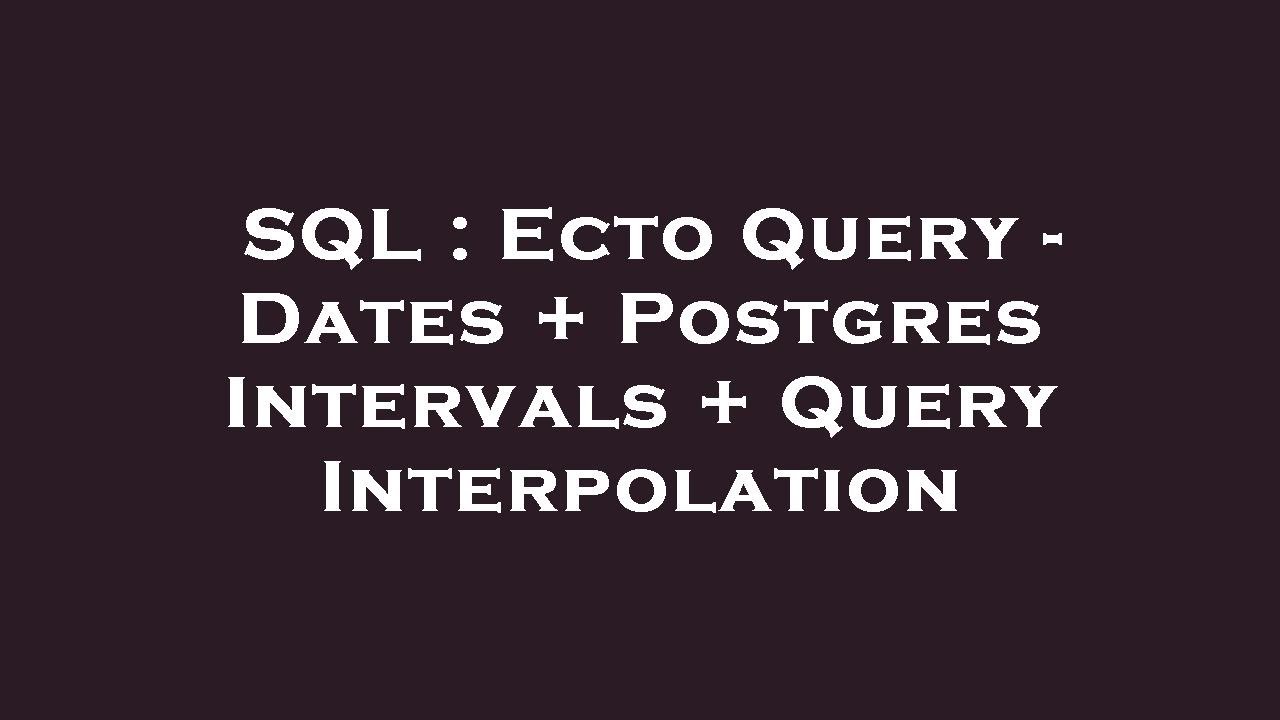 SQL : Ecto Query - Dates + Postgres Intervals + Query Interpolation